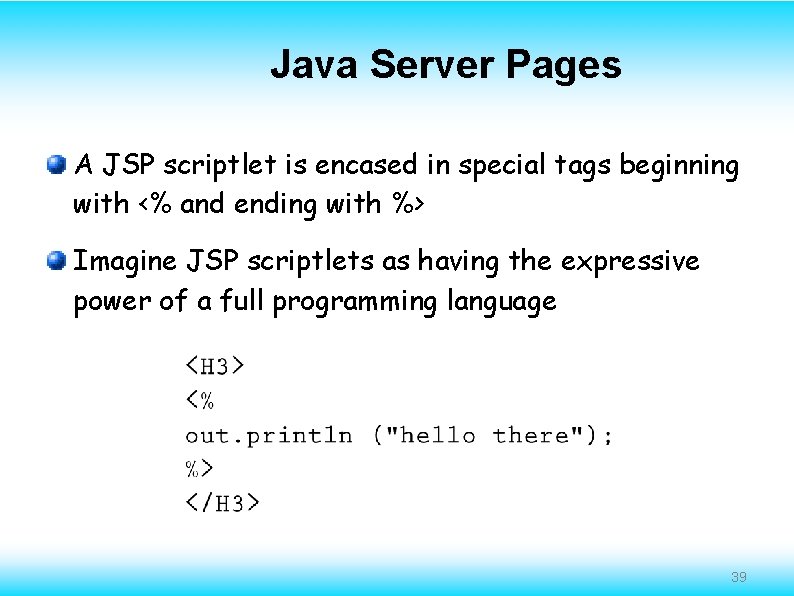 Java Server Pages

A JSP scriptlet is encased in special tags beginning with <% and ending with %>

Imagine JSP scriptlets as having the expressive power of a full programming language

<H3>
<%
out.println ("hello there");
%>
</H3>

39